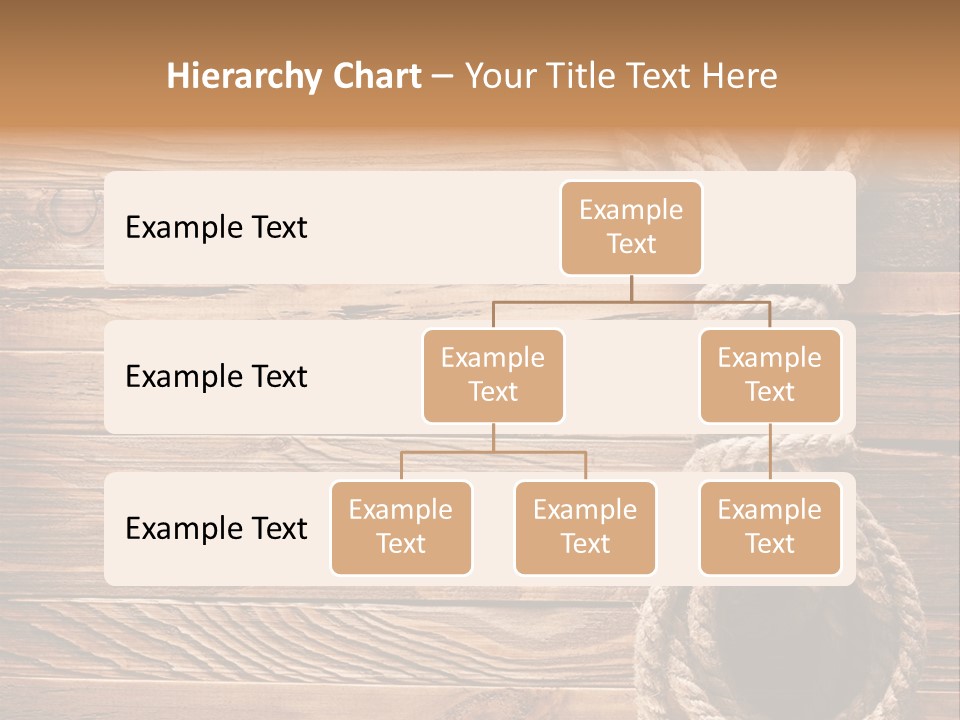 Hierarchy Chart – Your Title Text Here

Example Text

Example Text

Example Text

Example Text

Example Text

Example Text

Example Text

Example Text

Example Text